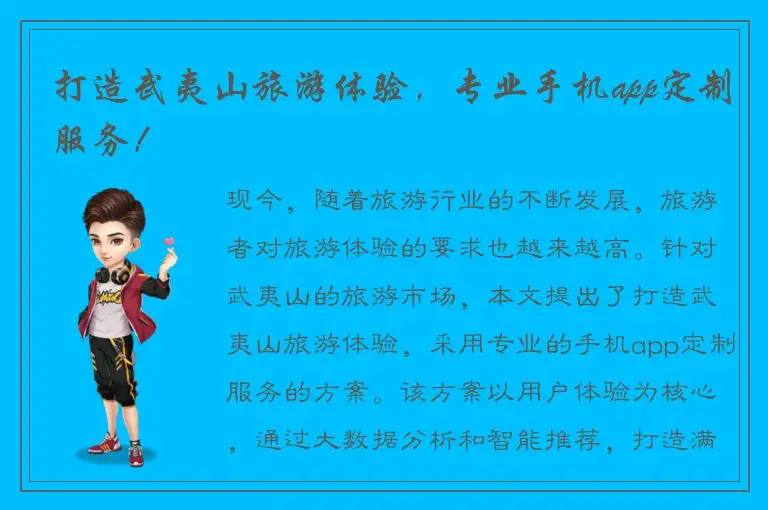 打造武夷山旅游体验，专业手机app定制服务！

现今，随着旅游行业的不断发展，旅游者对旅游体验的要求也越来越高。针对武夷山的旅游市场，本文提出了打造武夷山旅游体验，采用专业的手机app定制服务的方案。该方案以用户体验为核心，通过大数据分析和智能推荐，打造满